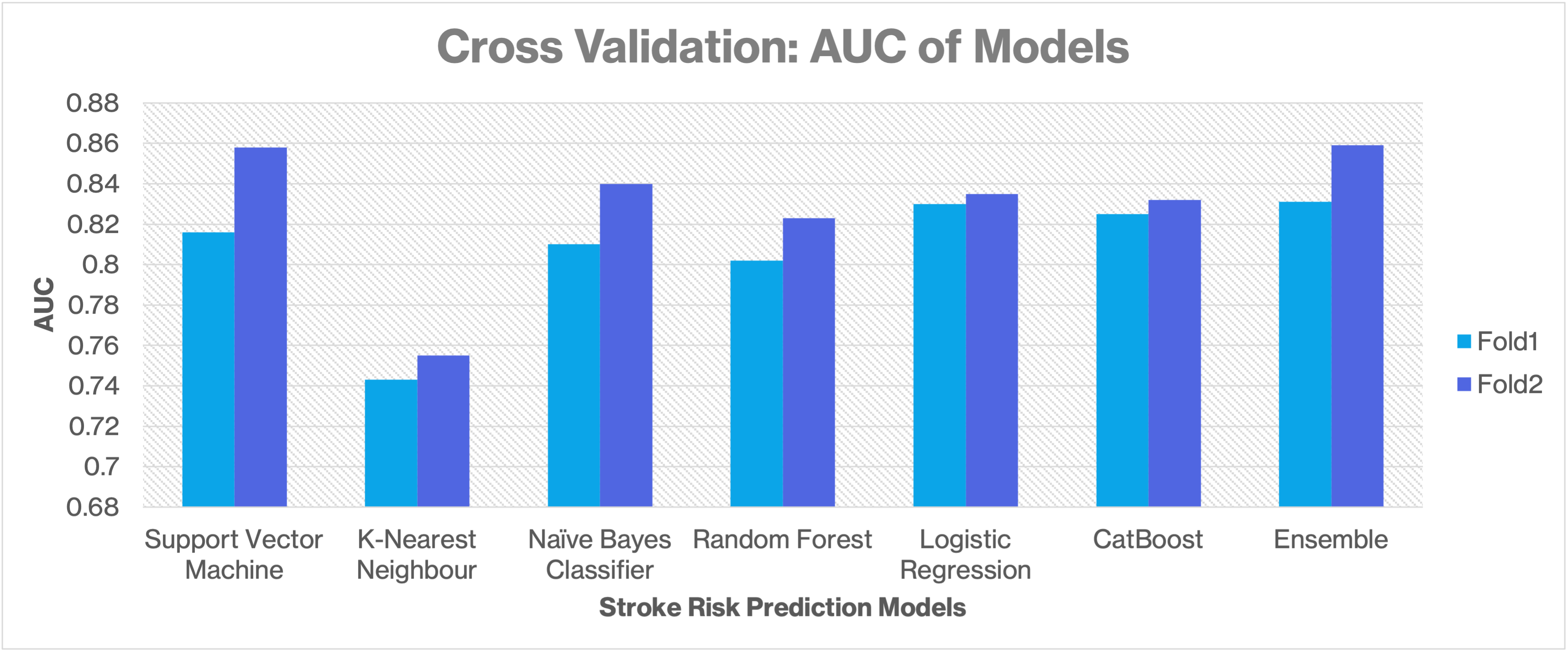 Cross Validation: AUC of Models

AUC

0.88
0.86
0.84
0.82
0.8
0.78
0.76
0.74
0.72
0.7
0.68

Support Vector Machine
K-Nearest Neighbour
Naïve Bayes Classifier
Random Forest
Logistic Regression
CatBoost
Ensemble

Stroke Risk Prediction Models

Fold1
Fold2